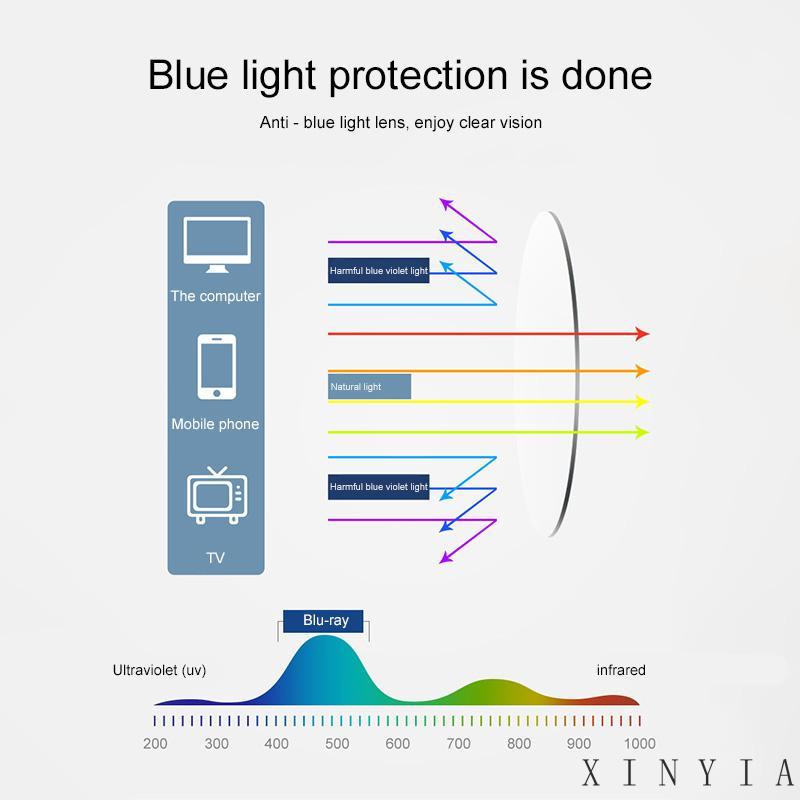 Blue light protection is done

Anti - blue light lens, enjoy clear vision

The computer

Mobile phone

TV

Harmful blue violet light

Natural light

Harmful blue violet light

Blu-ray

Ultraviolet (uv)

infrared

200 300 400 500 600 700 800 900 1000

XINYIA